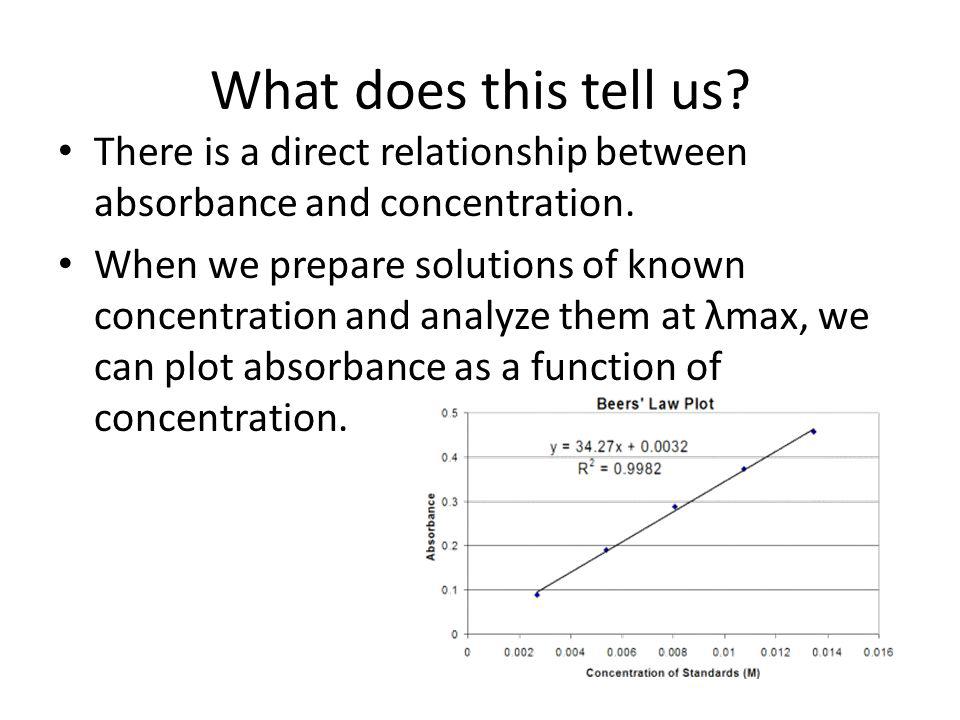 What does this tell us?

• There is a direct relationship between absorbance and concentration.

• When we prepare solutions of known concentration and analyze them at λmax, we can plot absorbance as a function of concentration.

Beers' Law Plot

$y = 34.27x + 0.0032$
$R^2 = 0.9982$

Absorbance

0.5
0.4
0.3
0.2
0.1
0

0 0.002 0.004 0.006 0.008 0.01 0.012 0.014 0.016

Concentration of Standards (M)